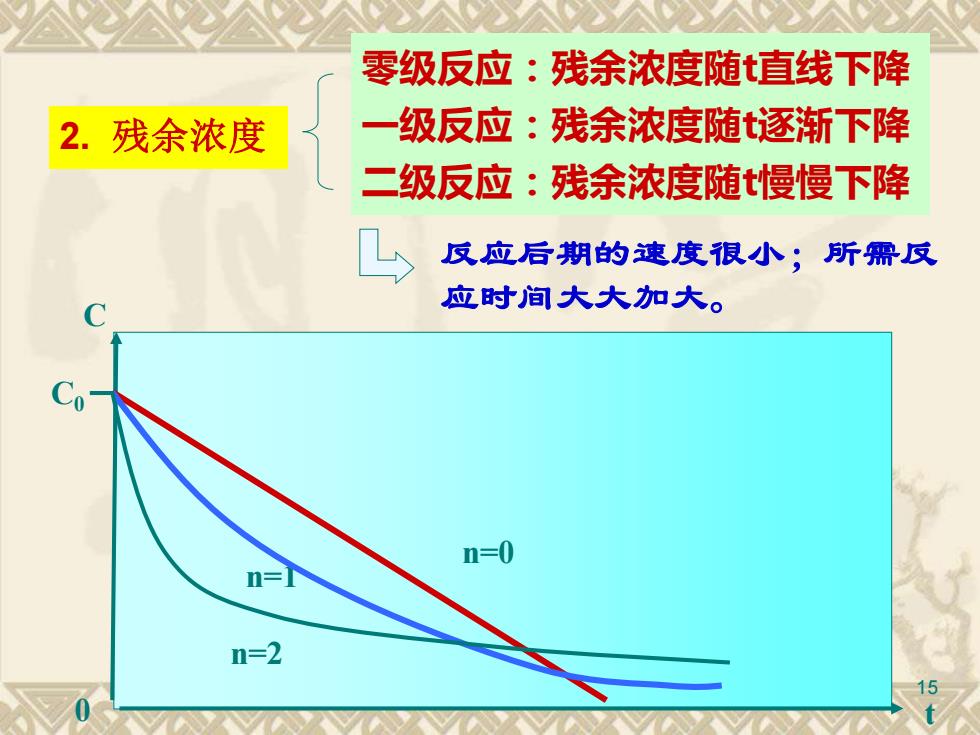 2. 残余浓度

零级反应：残余浓度随t直线下降
一级反应：残余浓度随t逐渐下降
二级反应：残余浓度随t慢慢下降

反应后期的速度很小；所需反应时间大大加大。

C

$C_0$

n=0

n=1

n=2

0

t

15